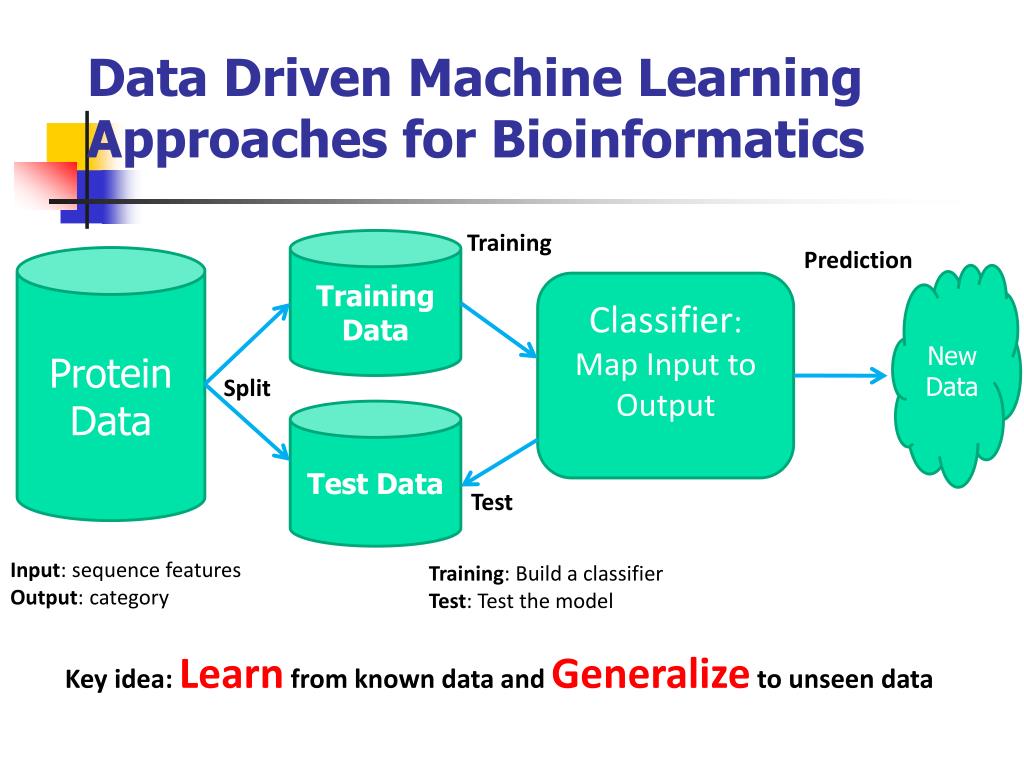 Data Driven Machine Learning Approaches for Bioinformatics

Protein Data

Split

Training Data

Training

Test Data

Test

Classifier: Map Input to Output

Prediction

New Data

Input: sequence features
Output: category

Training: Build a classifier
Test: Test the model

Key idea: Learn from known data and Generalize to unseen data